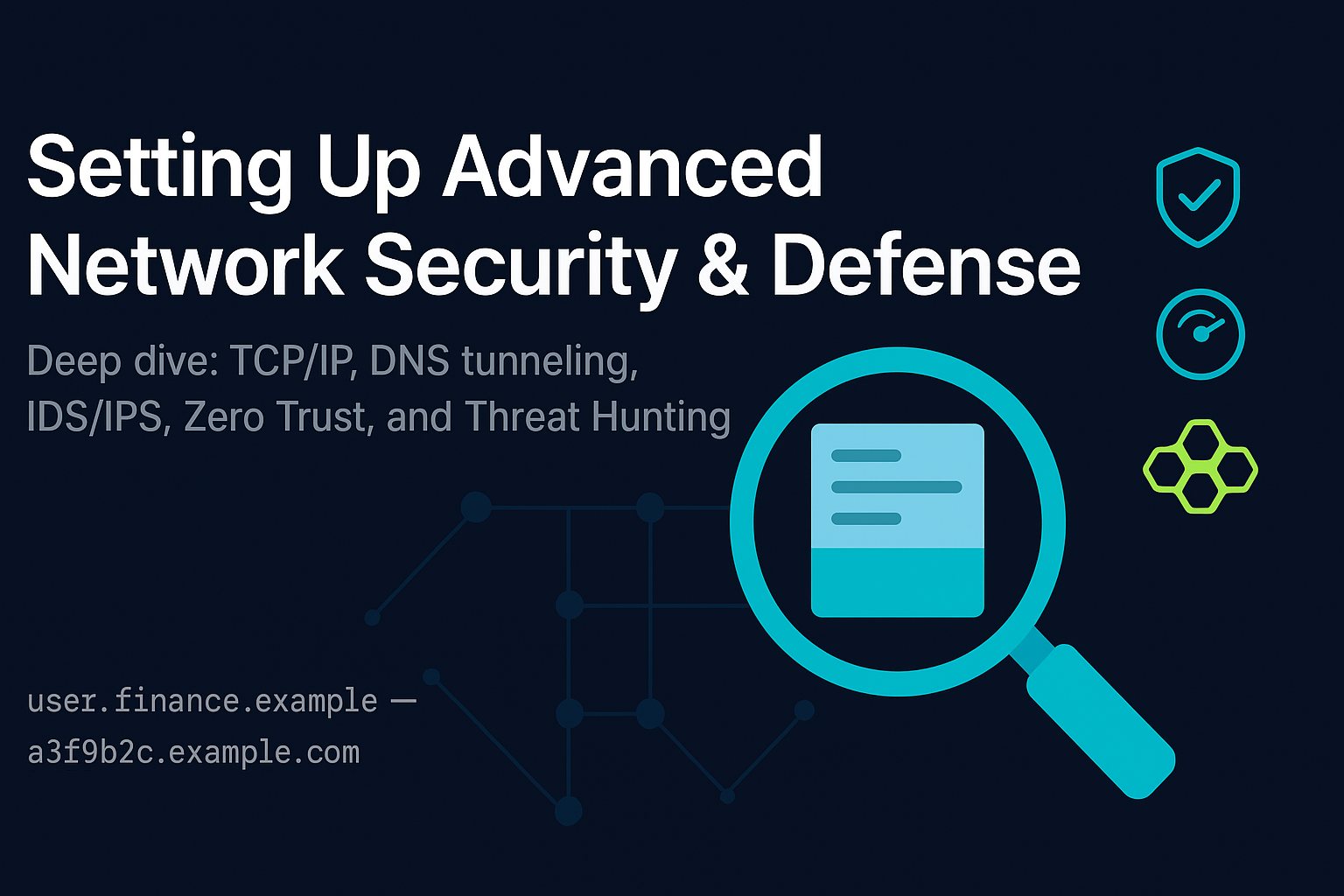 Setting Up Advanced Network Security & Defense

Deep dive: TCP/IP, DNS tunneling, IDS/IPS, Zero Trust, and Threat Hunting

user.finance.example —
a3f9b2c.example.com